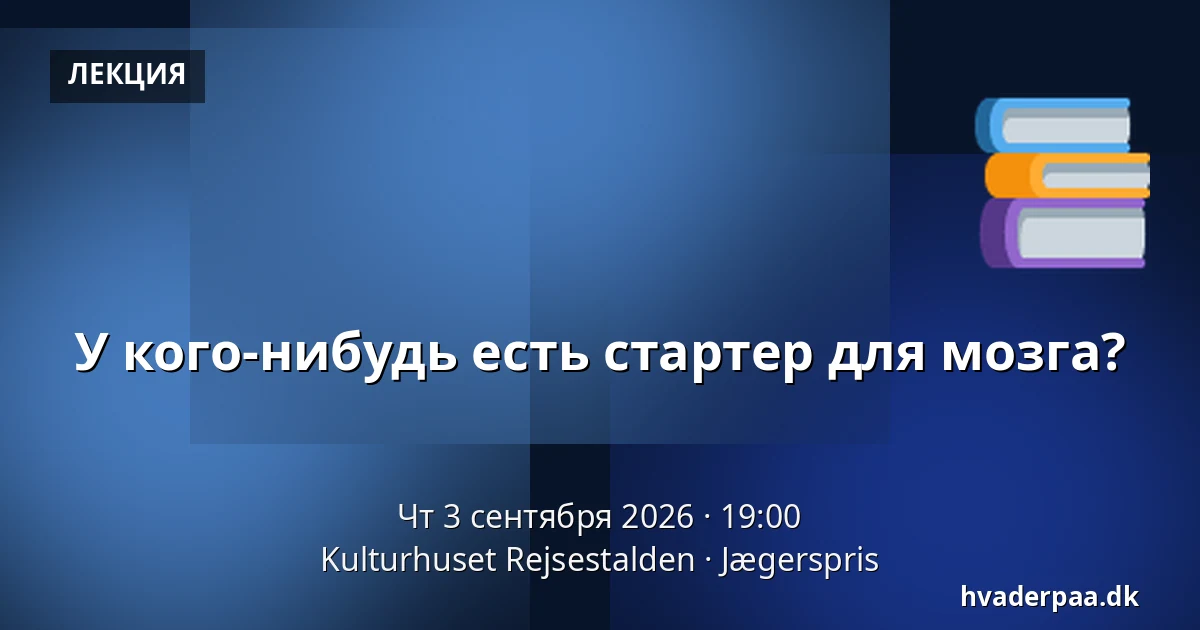 ЛЕКЦИЯ

У кого-нибудь есть стартер для мозга?

Чт 3 сентября 2026 · 19:00
Kulturhuset Rejsestalden · Jægerspris

hvaderpaa.dk